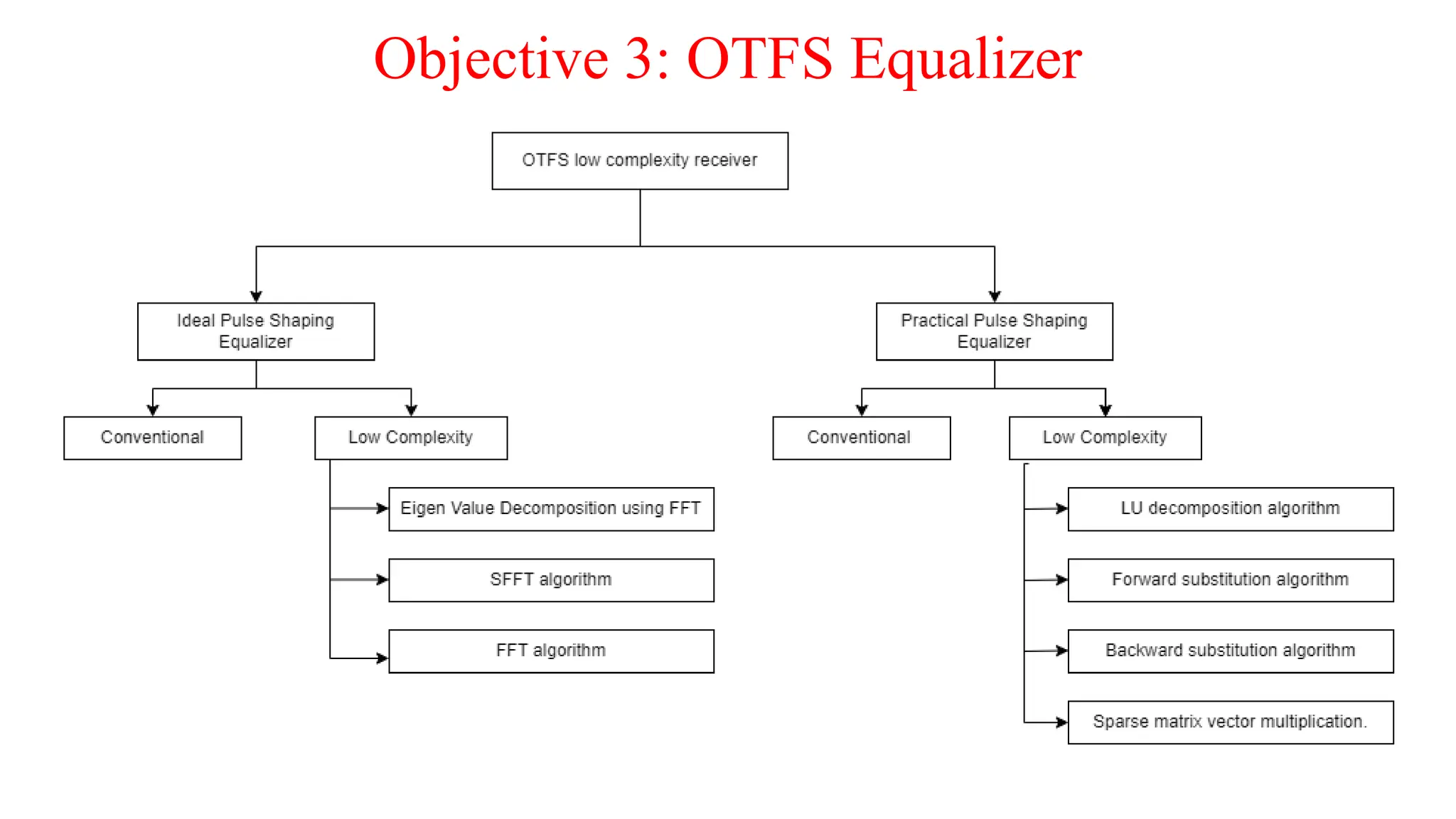 Objective 3: OTFS Equalizer

OTFS low complexity receiver

Ideal Pulse Shaping Equalizer

Conventional

Low Complexity

Eigen Value Decomposition using FFT

SFFT algorithm

FFT algorithm

Practical Pulse Shaping Equalizer

Conventional

Low Complexity

LU decomposition algorithm

Forward substitution algorithm

Backward substitution algorithm

Sparse matrix vector multiplication.